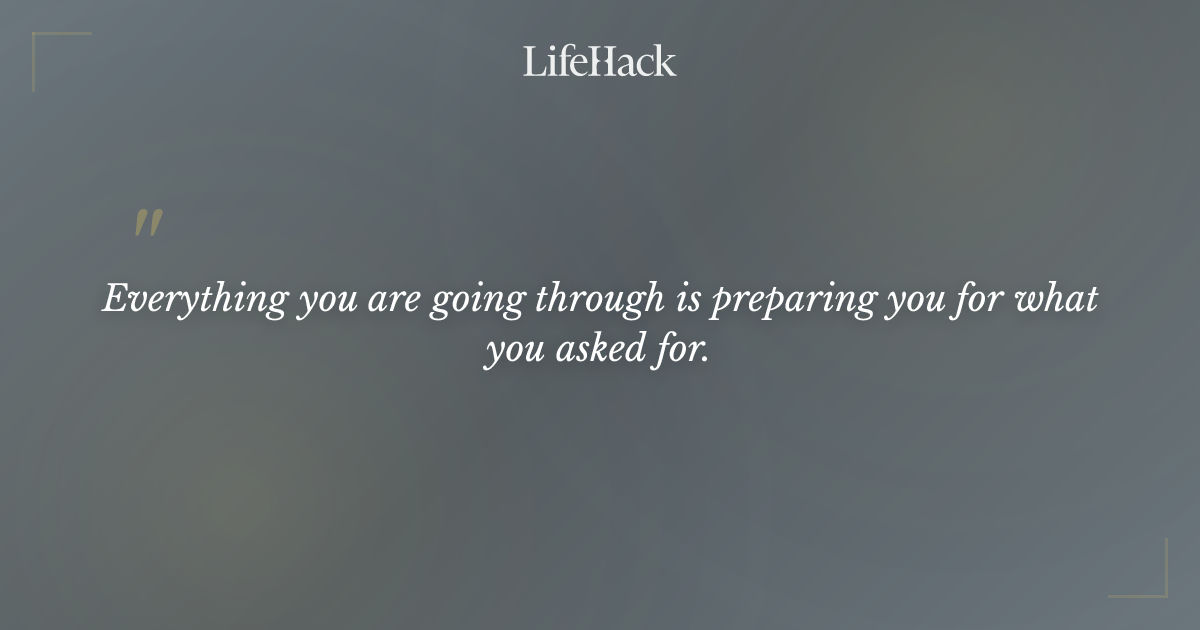 LifeHack

"

Everything you are going through is preparing you for what you asked for.